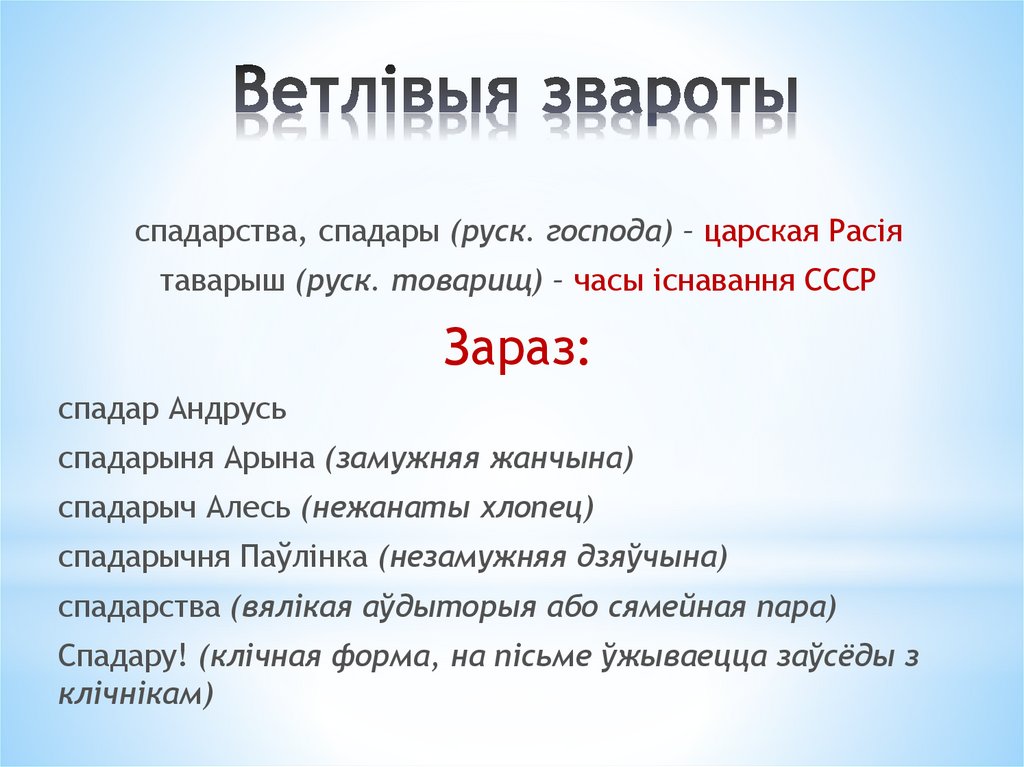 Ветлівыя звароты

спадарства, спадары (руск. господа) – царская Расія

таварыш (руск. товарищ) – часы існавання СССР

Зараз:

спадар Андрусь

спадарыня Арына (замужняя жанчына)

спадарыч Алесь (нежанаты хлопец)

спадарычня Паўлінка (незамужняя дзяўчына)

спадарства (вялікая аўдыторыя або сямейная пара)

Спадару! (клічная форма, на пісьме ўжываецца заўсёды з клічнікам)